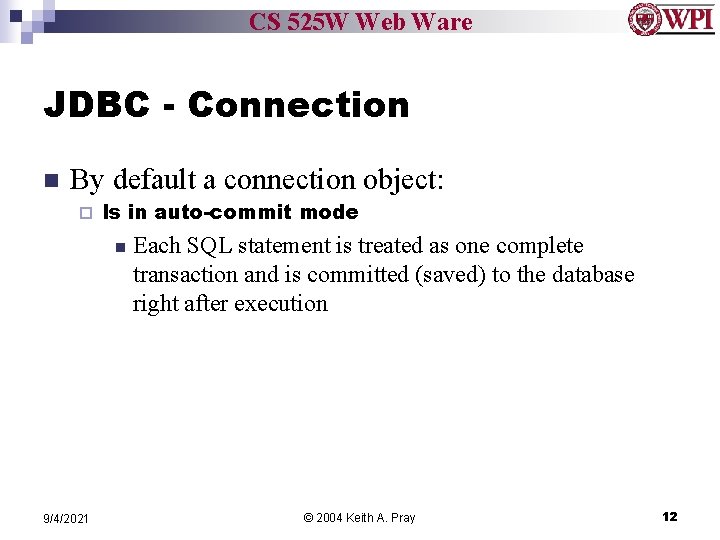 CS 525W Web Ware

WPI

JDBC - Connection

By default a connection object:

Is in auto-commit mode

Each SQL statement is treated as one complete transaction and is committed (saved) to the database right after execution

9/4/2021

© 2004 Keith A. Pray

12